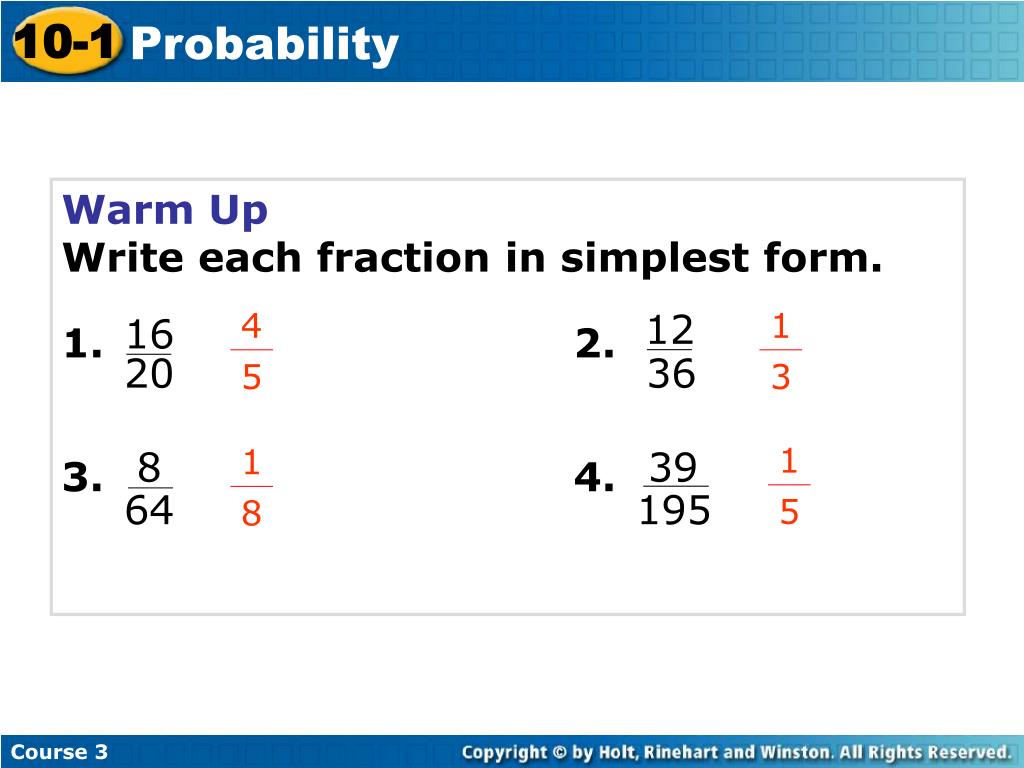 10-1 Probability

Warm Up
Write each fraction in simplest form.

1. $\frac{16}{20}$ $\frac{4}{5}$

2. $\frac{12}{36}$ $\frac{1}{3}$

3. $\frac{8}{64}$ $\frac{1}{8}$

4. $\frac{39}{195}$ $\frac{1}{5}$

Course 3

Copyright © by Holt, Rinehart and Winston. All Rights Reserved.